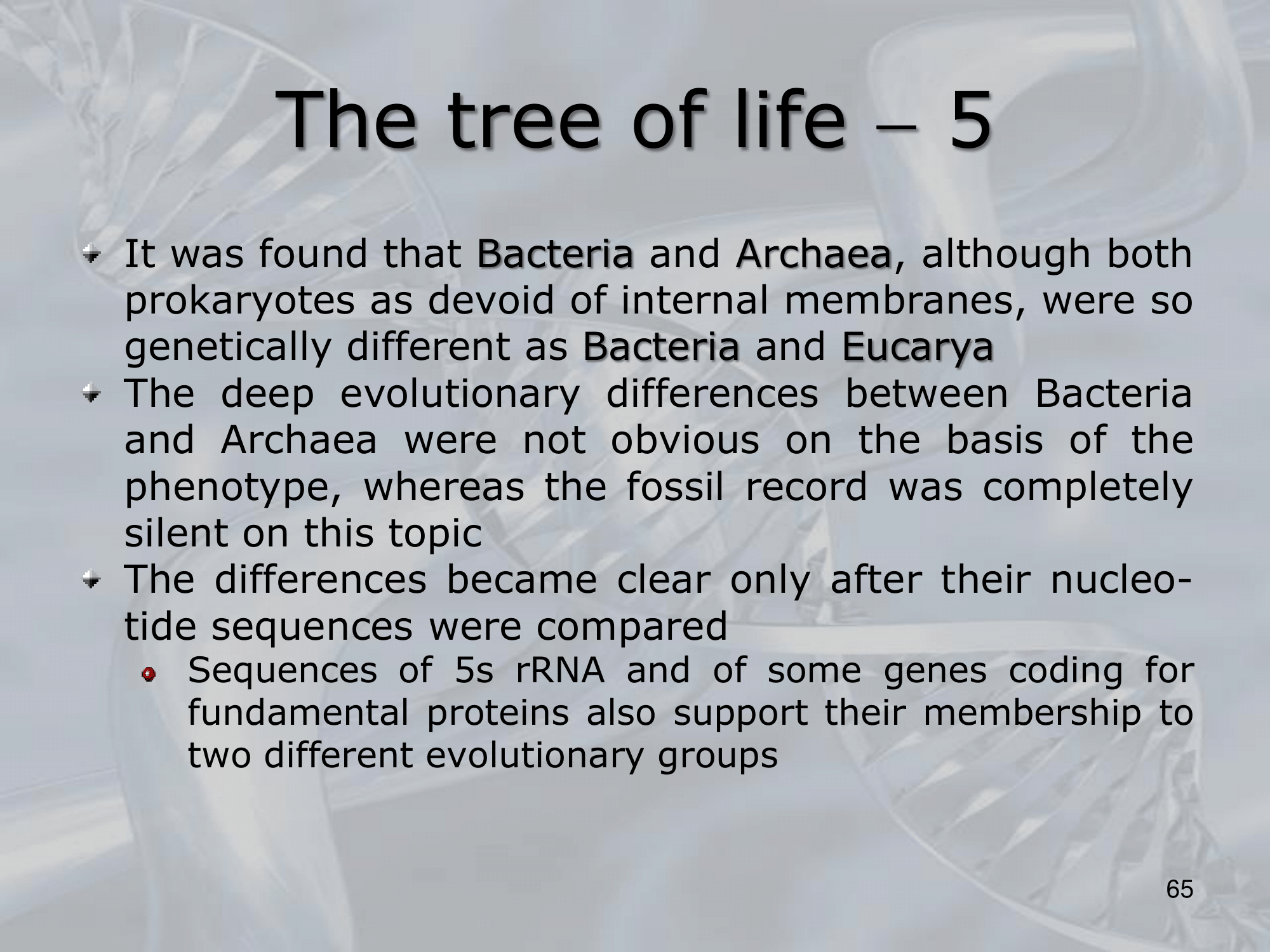 The tree of life – 5

It was found that Bacteria and Archaea, although both prokaryotes as devoid of internal membranes, were so genetically different as Bacteria and Eucarya

The deep evolutionary differences between Bacteria and Archaea were not obvious on the basis of the phenotype, whereas the fossil record was completely silent on this topic

The differences became clear only after their nucleotide sequences were compared

Sequences of 5s rRNA and of some genes coding for fundamental proteins also support their membership to two different evolutionary groups

65